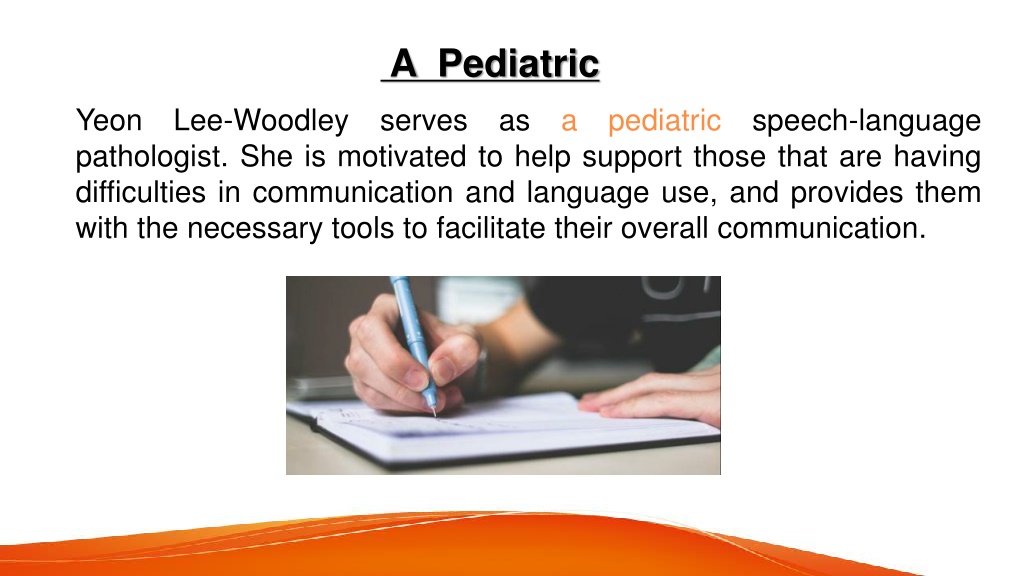 A Pediatric

Yeon Lee-Woodley serves as a pediatric speech-language pathologist. She is motivated to help support those that are having difficulties in communication and language use, and provides them with the necessary tools to facilitate their overall communication.